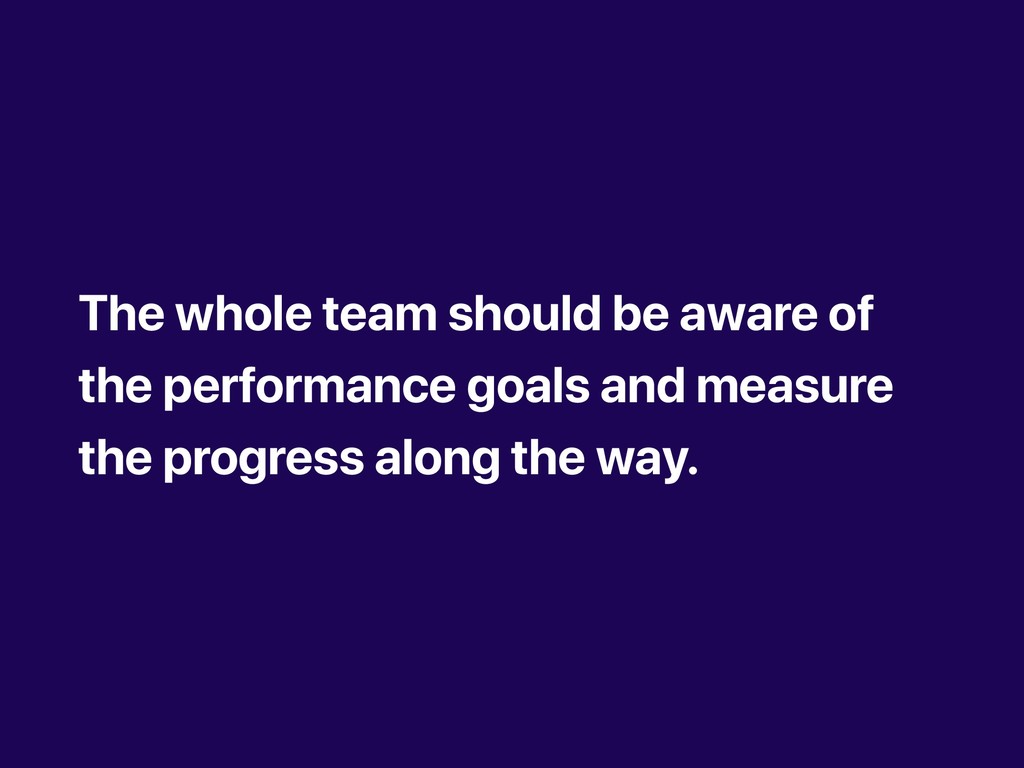 The whole team should be aware of the performance goals and measure the progress along the way.